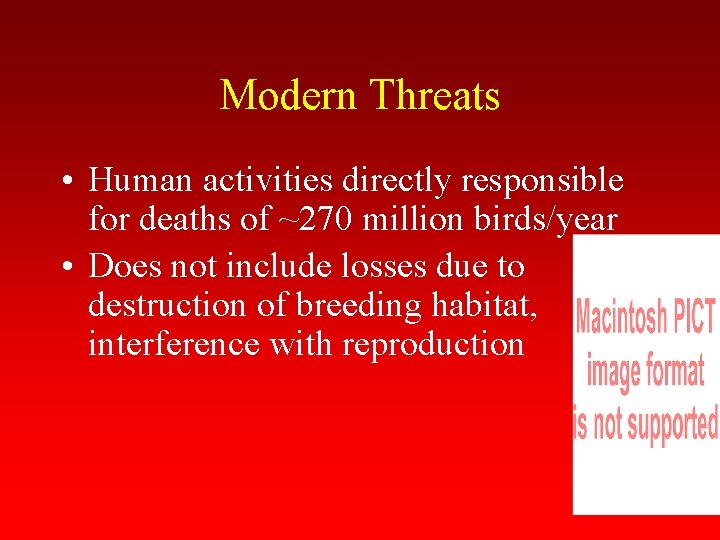 Modern Threats

• Human activities directly responsible for deaths of ~270 million birds/year
• Does not include losses due to destruction of breeding habitat, interference with reproduction

Macintosh PICT image format is not supported